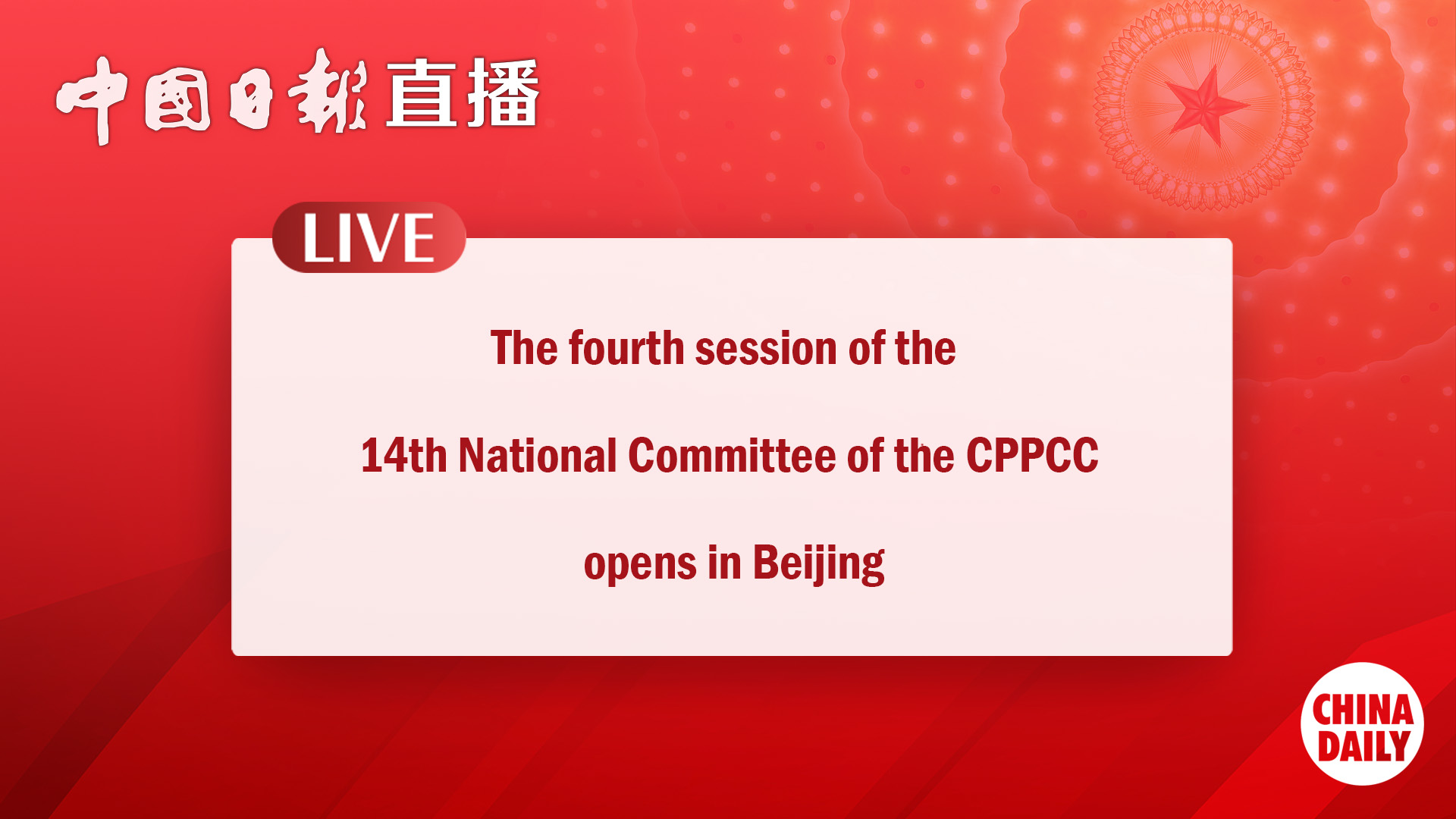 中国日报直播

LIVE

The fourth session of the

14th National Committee of the CPPCC

opens in Beijing

CHINA DAILY